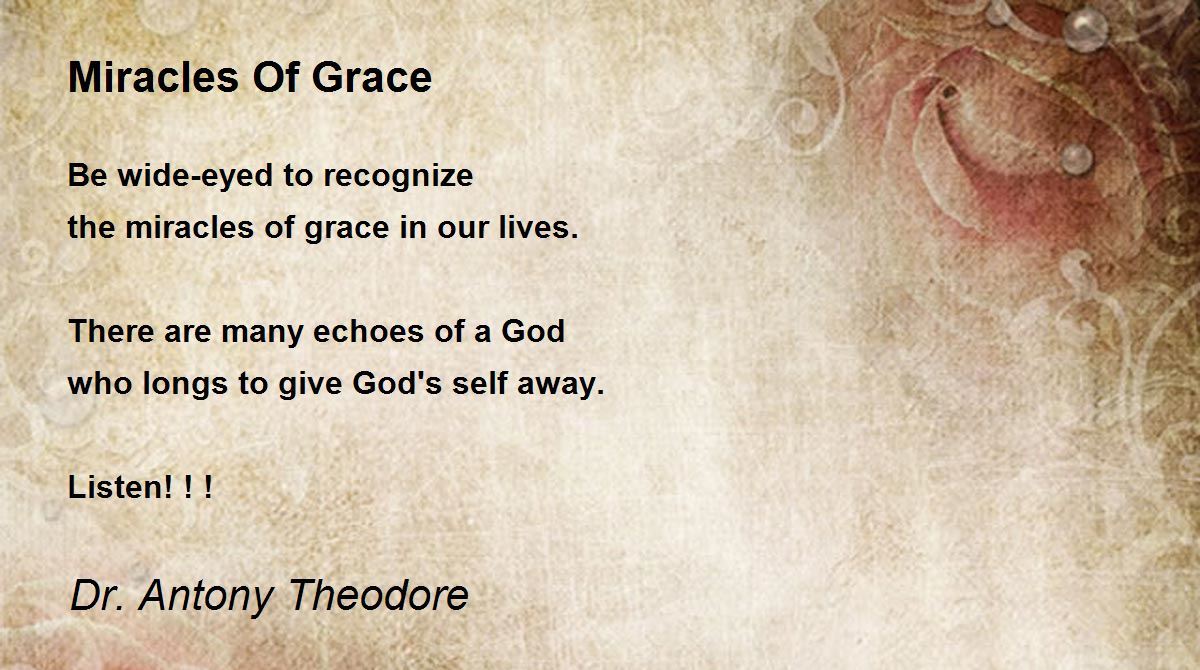 Miracles Of Grace

Be wide-eyed to recognize
the miracles of grace in our lives.

There are many echoes of a God
who longs to give God's self away.

Listen! ! !

Dr. Antony Theodore